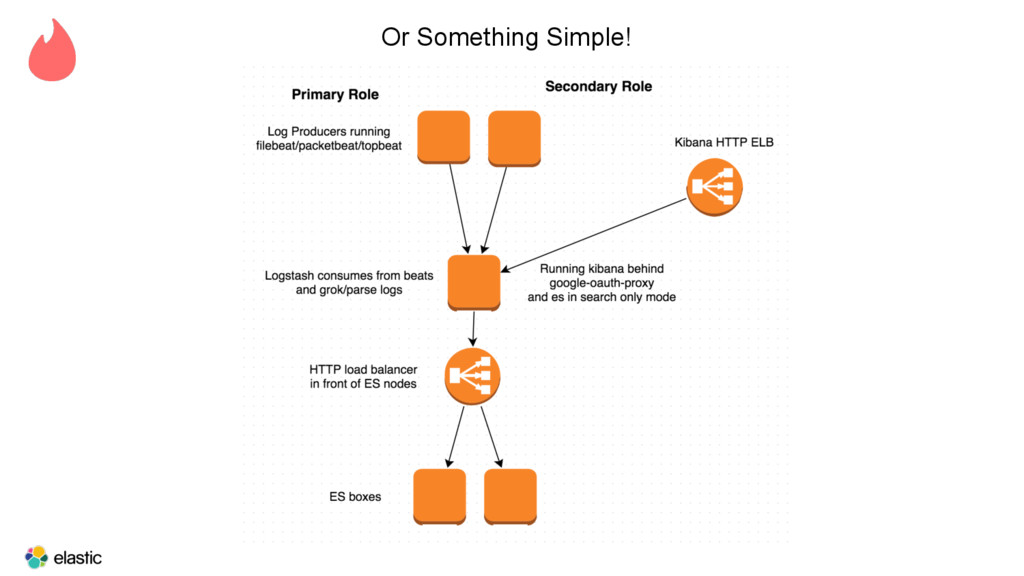 Or Something Simple!

Primary Role

Secondary Role

Log Producers running filebeat/packetbeat/topbeat

Kibana HTTP ELB

Logstash consumes from beats and grok/parse logs

Running kibana behind google-oauth-proxy and es in search only mode

HTTP load balancer in front of ES nodes

ES boxes

elastic